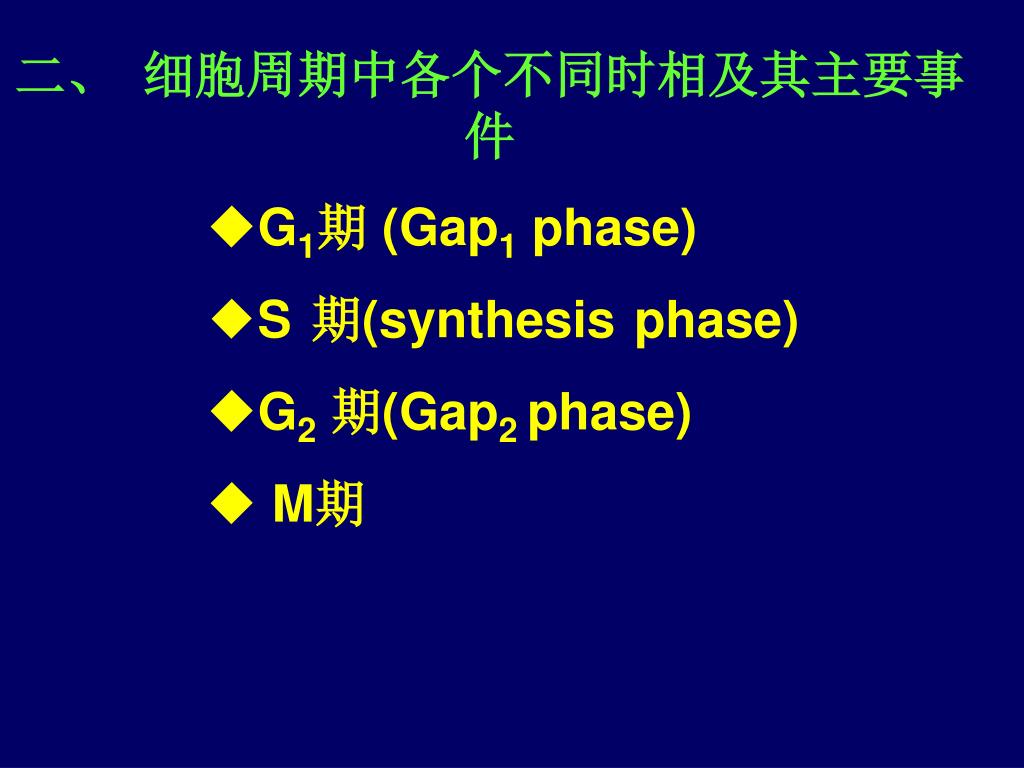 二、 细胞周期中各个不同时相及其主要事件

◆$G_1$期 ($Gap_1$ phase)

◆S 期(synthesis phase)

◆$G_2$ 期($Gap_2$ phase)

◆ M期